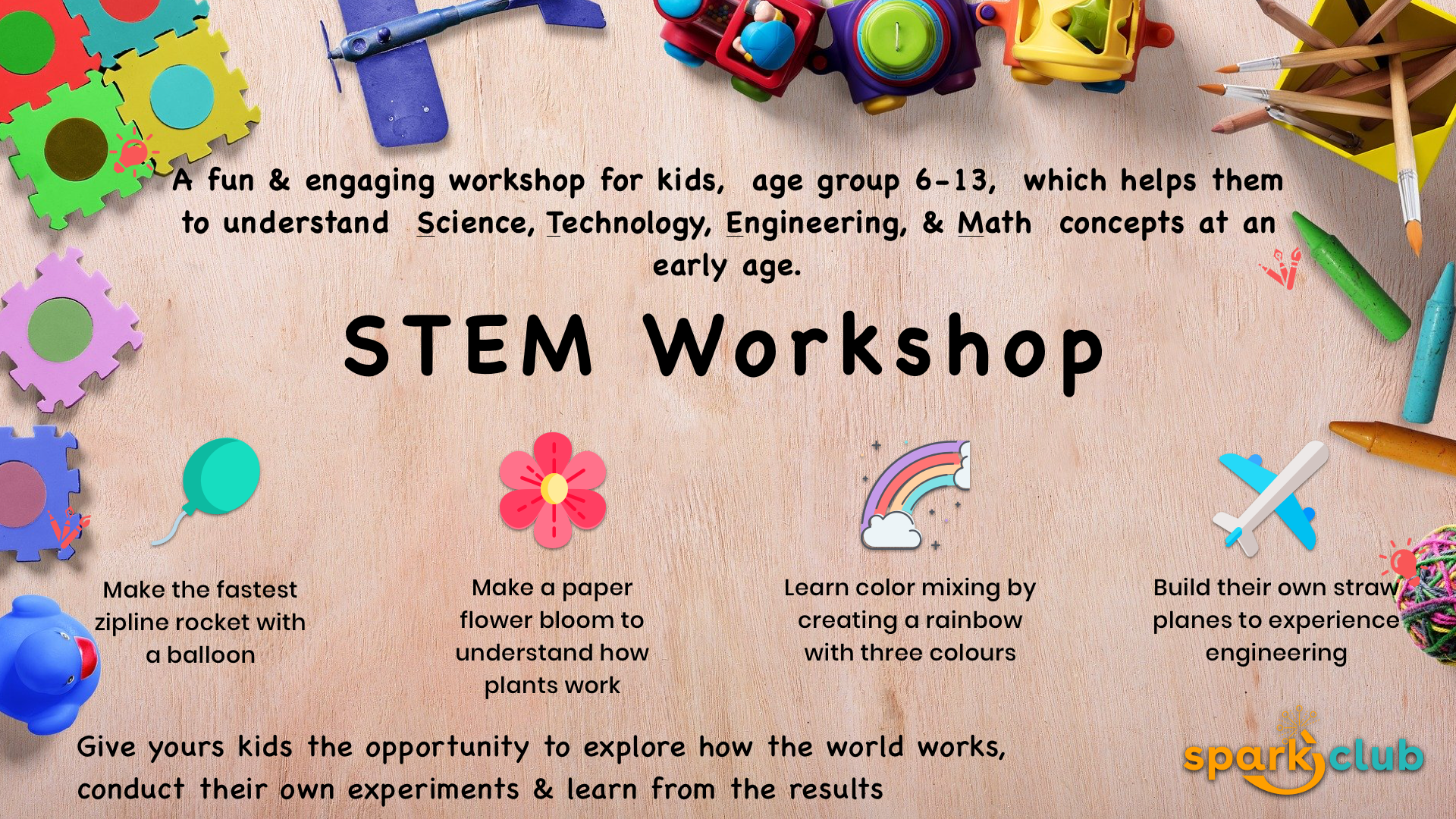 A fun & engaging workshop for kids, age group 6-13, which helps them to understand Science, Technology, Engineering, & Math concepts at an early age.

STEM Workshop

Make the fastest zipline rocket with a balloon

Make a paper flower bloom to understand how plants work

Learn color mixing by creating a rainbow with three colours

Build their own straw planes to experience engineering

Give yours kids the opportunity to explore how the world works, conduct their own experiments & learn from the results

spark club